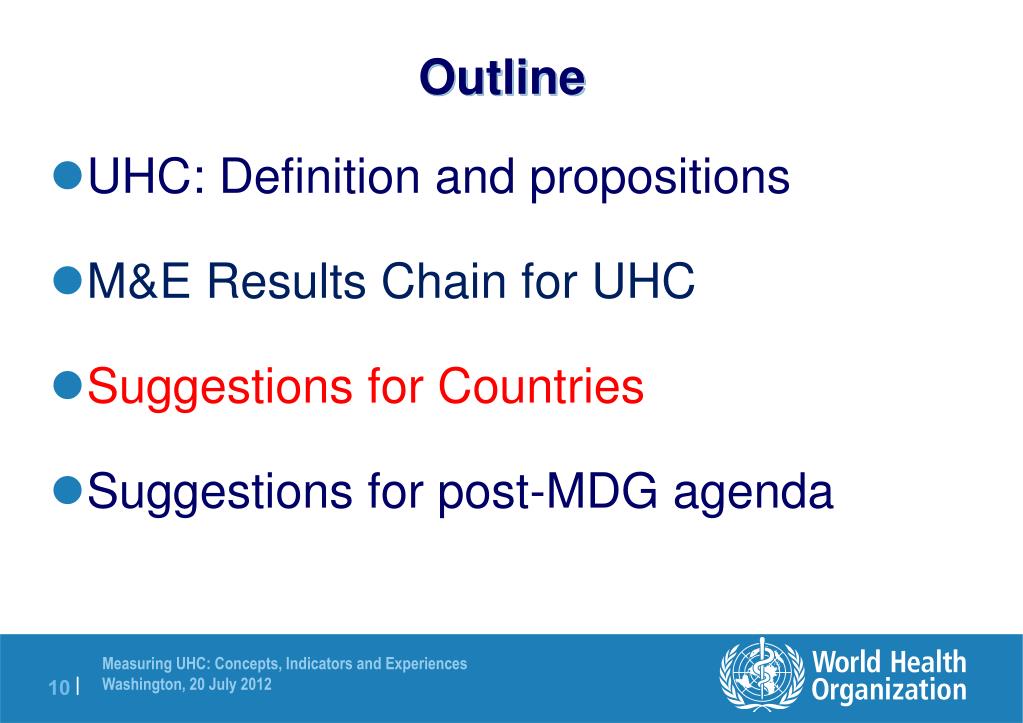 Outline

UHC: Definition and propositions

M&E Results Chain for UHC

Suggestions for Countries

Suggestions for post-MDG agenda

10 | Measuring UHC: Concepts, Indicators and Experiences
Washington, 20 July 2012

World Health Organization